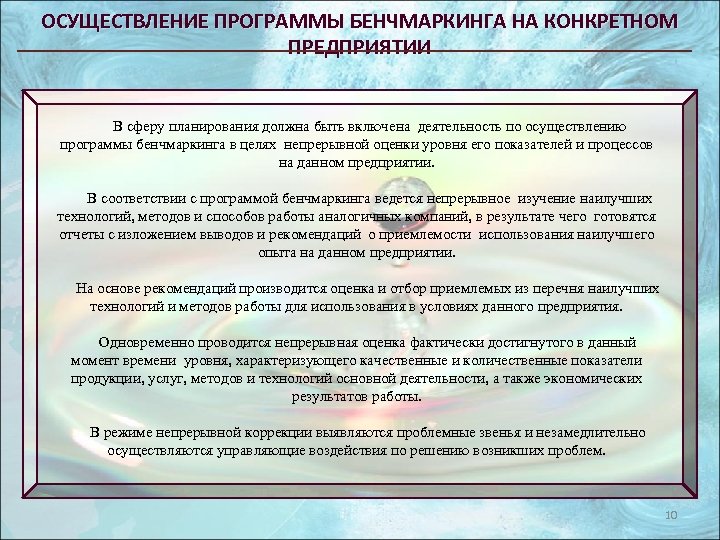 ОСУЩЕСТВЛЕНИЕ ПРОГРАММЫ БЕНЧМАРКИНГА НА КОНКРЕТНОМ ПРЕДПРИЯТИИ

В сферу планирования должна быть включена деятельность по осуществлению программы бенчмаркинга в целях непрерывной оценки уровня его показателей и процессов на данном предприятии.

В соответствии с программой бенчмаркинга ведется непрерывное изучение наилучших технологий, методов и способов работы аналогичных компаний, в результате чего готовятся отчеты с изложением выводов и рекомендаций о приемлемости использования наилучшего опыта на данном предприятии.

На основе рекомендаций производится оценка и отбор приемлемых из перечня наилучших технологий и методов работы для использования в условиях данного предприятия.

Одновременно проводится непрерывная оценка фактически достигнутого в данный момент времени уровня, характеризующего качественные и количественные показатели продукции, услуг, методов и технологий основной деятельности, а также экономических результатов работы.

В режиме непрерывной коррекции выявляются проблемные звенья и незамедлительно осуществляются управляющие воздействия по решению возникших проблем.

10